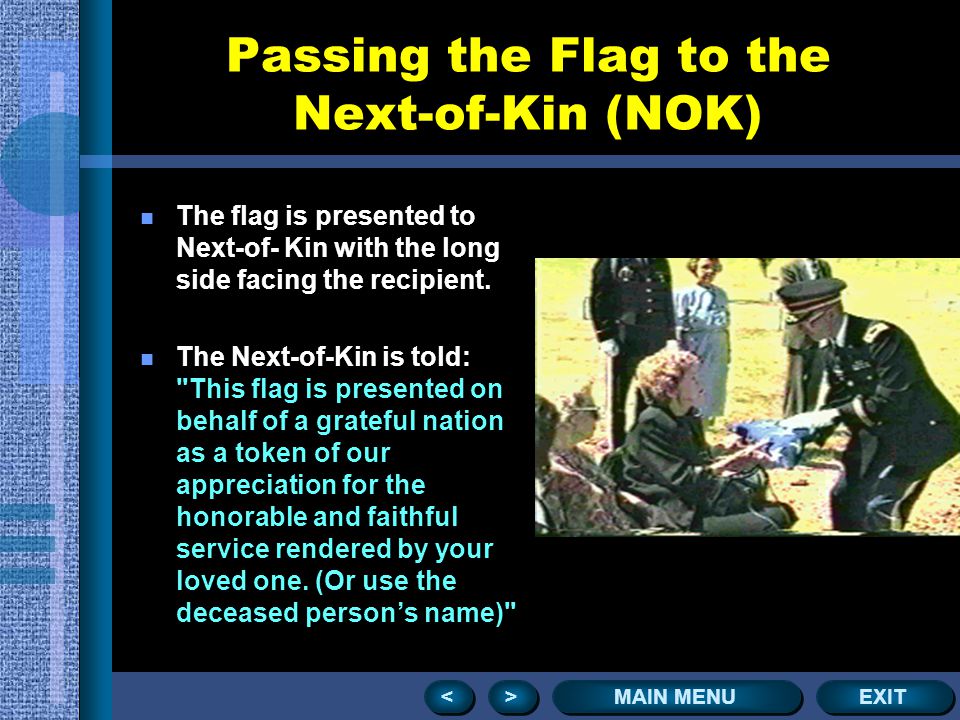 Passing the Flag to the Next-of-Kin (NOK)

The flag is presented to Next-of- Kin with the long side facing the recipient.

The Next-of-Kin is told: "This flag is presented on behalf of a grateful nation as a token of our appreciation for the honorable and faithful service rendered by your loved one. (Or use the deceased person's name)"

<

>

MAIN MENU

EXIT